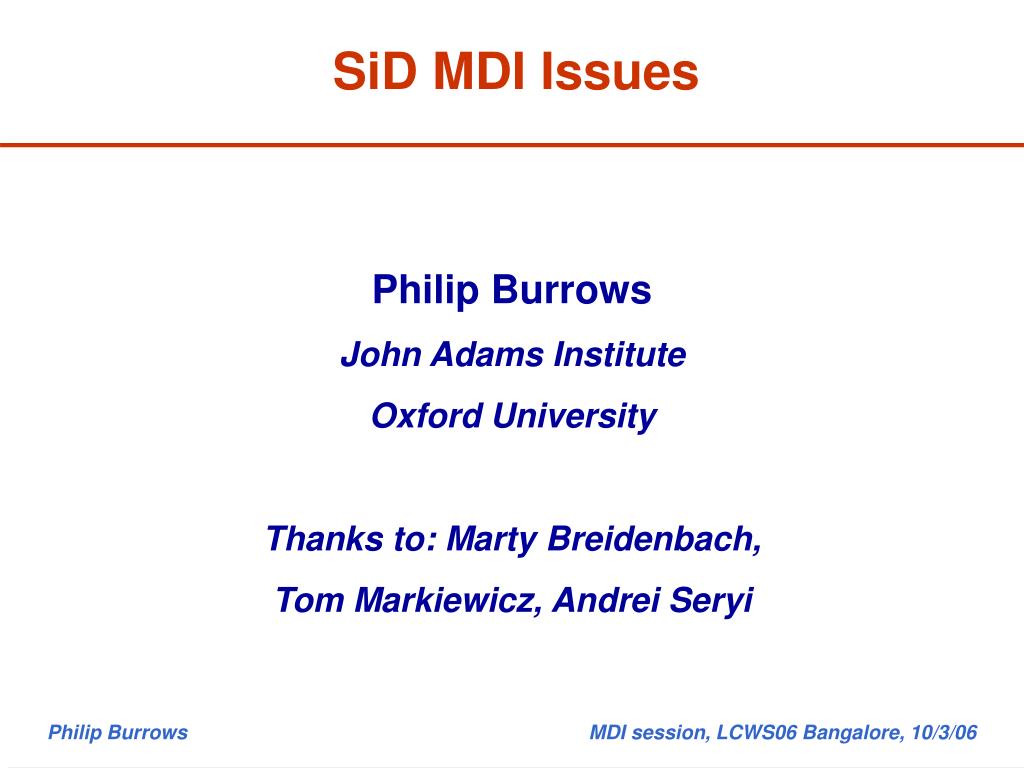 SiD MDI Issues

Philip Burrows

John Adams Institute

Oxford University

Thanks to: Marty Breidenbach, Tom Markiewicz, Andrei Seryi

Philip Burrows

MDI session, LCWS06 Bangalore, 10/3/06